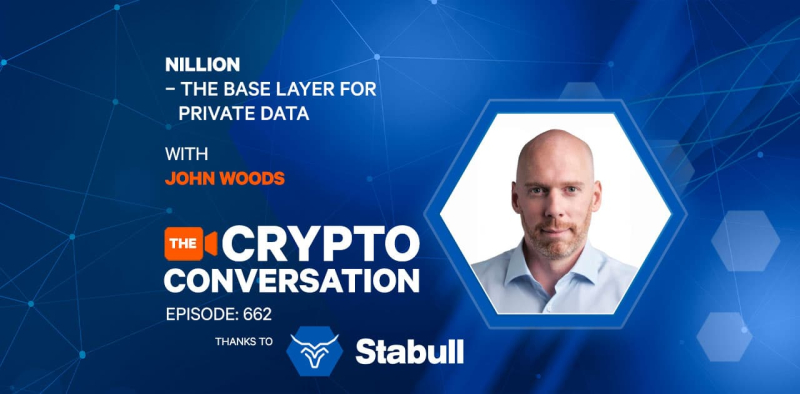 NILLION
– THE BASE LAYER FOR PRIVATE DATA

WITH
JOHN WOODS

THE CRYPTO CONVERSATION

EPISODE: 662

THANKS TO Stabull